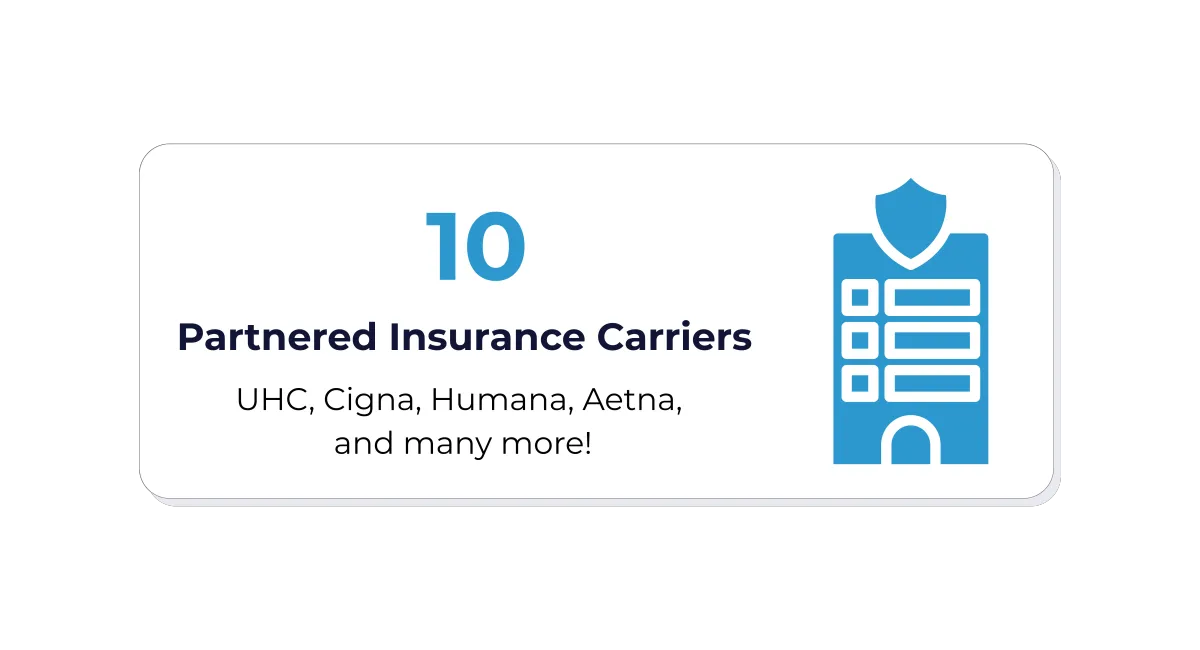 10

Partnered Insurance Carriers

UHC, Cigna, Humana, Aetna, and many more!